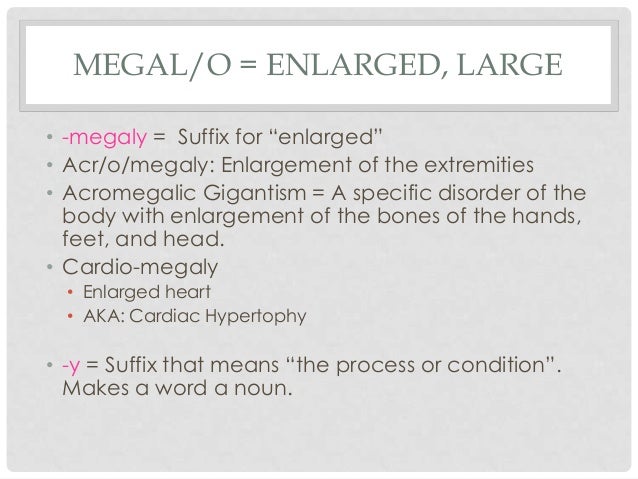 MEGAL/O = ENLARGED, LARGE

• -megaly = Suffix for “enlarged”
• Acr/o/megaly: Enlargement of the extremities
• Acromegalic Gigantism = A specific disorder of the body with enlargement of the bones of the hands, feet, and head.
• Cardio-megaly
  • Enlarged heart
  • AKA: Cardiac Hypertophy

• -y = Suffix that means “the process or condition”. Makes a word a noun.